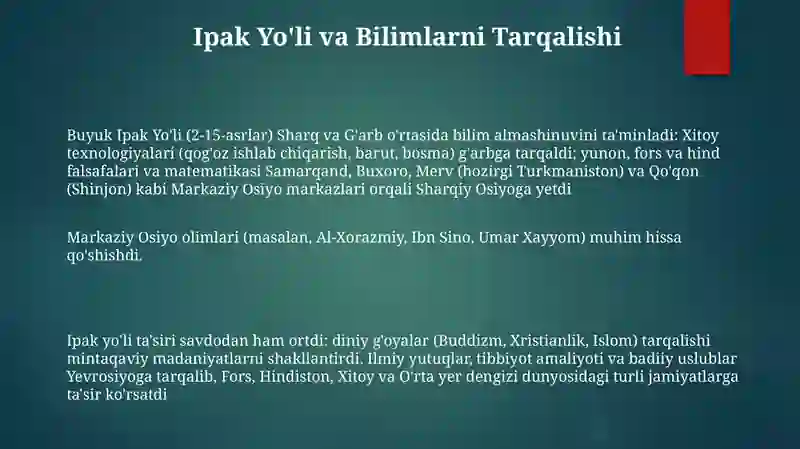 Ipak Yo'li va Bilimlarni Tarqalishi

Buyuk Ipak Yo'li (2-15-asrlar) Sharq va G'arb o'rtasida bilim almashinuvini ta'minladi: Xitoy texnologiyalari (qog'oz ishlab chiqarish, barut, bosma) g'arbga tarqaldi; yunon, fors va hind falsafalari va matematikasi Samarqand, Buxoro, Merv (hozirgi Turkmaniston) va Qo'qon (Shinjon) kabi Markaziy Osiyo markazlari orqali Sharqiy Osiyoga yetdi

Markaziy Osiyo olimlari (masalan, Al-Xorazmiy, Ibn Sino, Umar Xayyom) muhim hissa qo'shishdi.

Ipak yo'li ta'siri savdodan ham ortdi: diniy g'oyalar (Buddizm, Xristianlik, Islom) tarqalishi mintaqaviy madaniyatlarni shakllantirdi. Ilmiy yutuqlar, tibbiyot amaliyoti va badiiy uslublar Yevrosiyoga tarqalib, Fors, Hindiston, Xitoy va O'rta yer dengizi dunyosidagi turli jamiyatlarga ta'sir ko'rsatdi